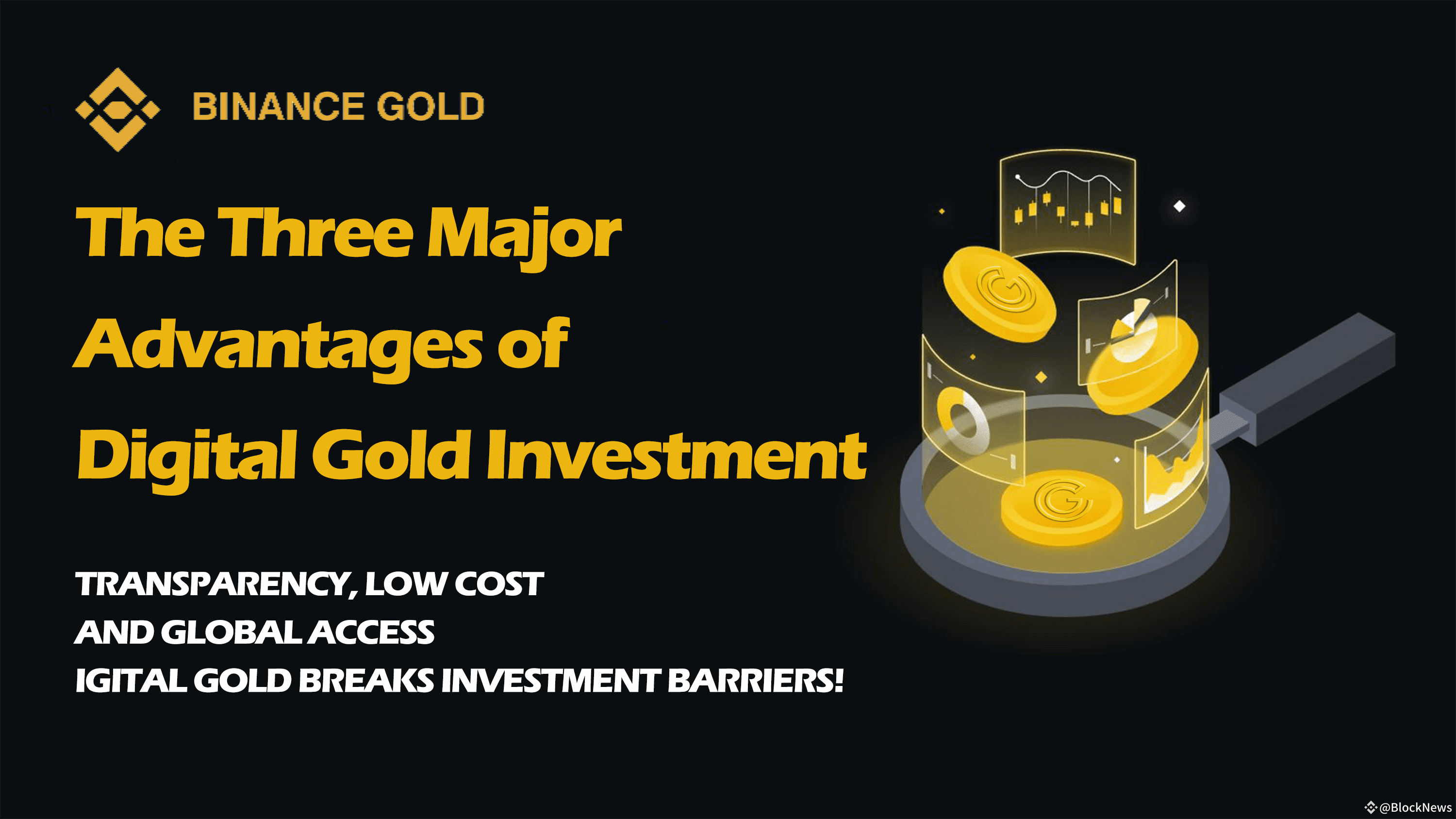 BINANCE GOLD

The Three Major Advantages of Digital Gold Investment

TRANSPARENCY, LOW COST
AND GLOBAL ACCESS
IGITAL GOLD BREAKS INVESTMENT BARRIERS!

@BlockNews